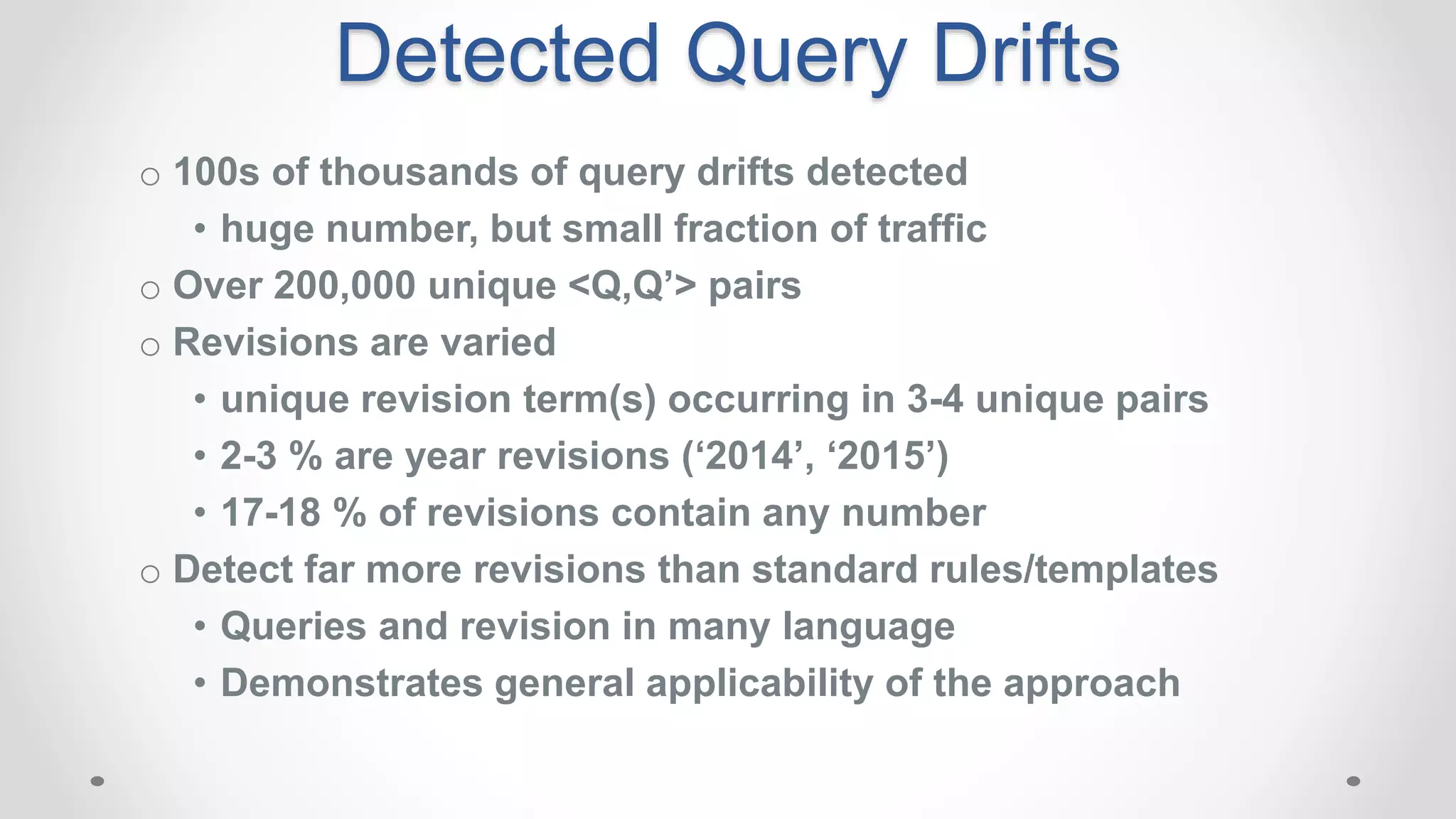 Detected Query Drifts

○ 100s of thousands of query drifts detected
• huge number, but small fraction of traffic
○ Over 200,000 unique <Q,Q’> pairs
○ Revisions are varied
• unique revision term(s) occurring in 3-4 unique pairs
• 2-3 % are year revisions (‘2014’, ‘2015’)
• 17-18 % of revisions contain any number
○ Detect far more revisions than standard rules/templates
• Queries and revision in many language
• Demonstrates general applicability of the approach